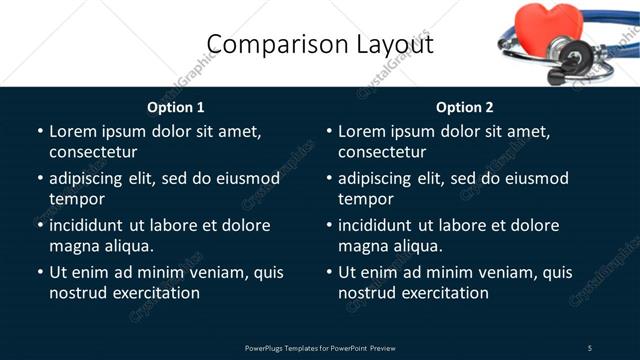 Comparison Layout

Option 1

• Lorem ipsum dolor sit amet, consectetur
• adipiscing elit, sed do eiusmod tempor
• incididunt ut labore et dolore magna aliqua.
• Ut enim ad minim veniam, quis nostrud exercitation

Option 2

• Lorem ipsum dolor sit amet, consectetur
• adipiscing elit, sed do eiusmod tempor
• incididunt ut labore et dolore magna aliqua.
• Ut enim ad minim veniam, quis nostrud exercitation

PowerPlugs Templates for PowerPoint Preview

5

CrystalGraphics